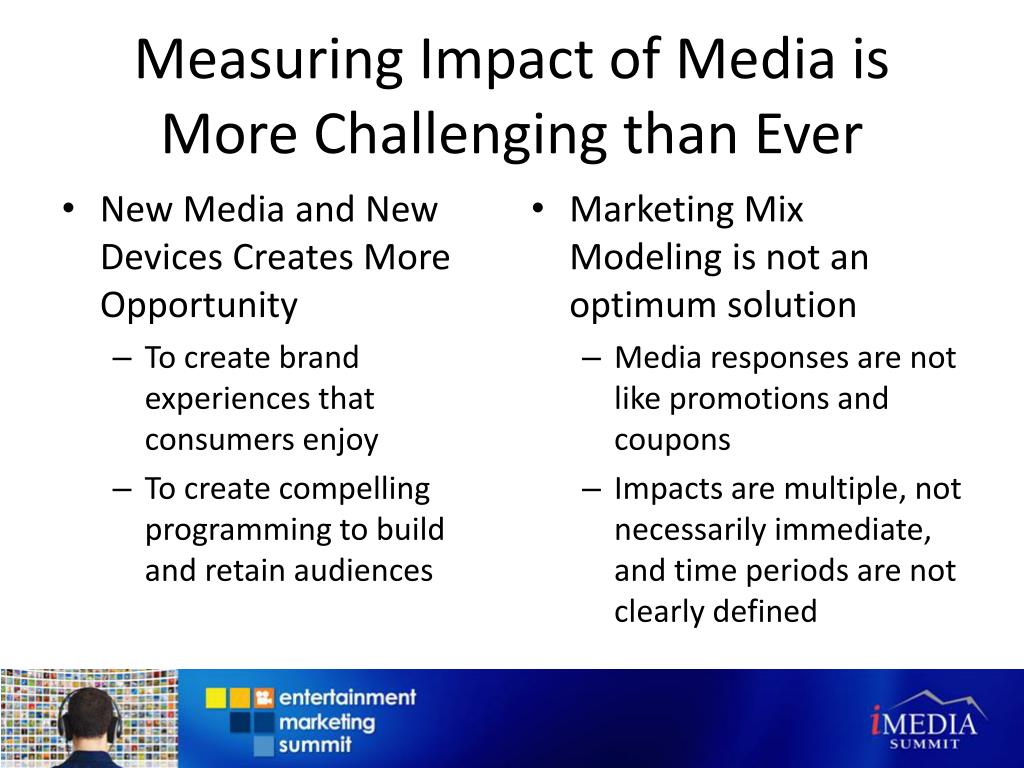 Measuring Impact of Media is More Challenging than Ever

• New Media and New Devices Creates More Opportunity
– To create brand experiences that consumers enjoy
– To create compelling programming to build and retain audiences

• Marketing Mix Modeling is not an optimum solution
– Media responses are not like promotions and coupons
– Impacts are multiple, not necessarily immediate, and time periods are not clearly defined

entertainment marketing summit

iMEDIA SUMMIT